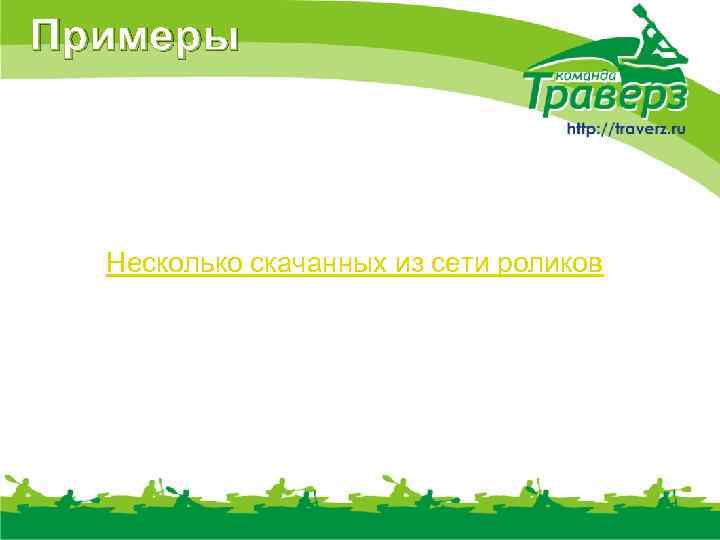 Примеры

команда
Траверз
http://traverz.ru

Несколько скачанных из сети роликов